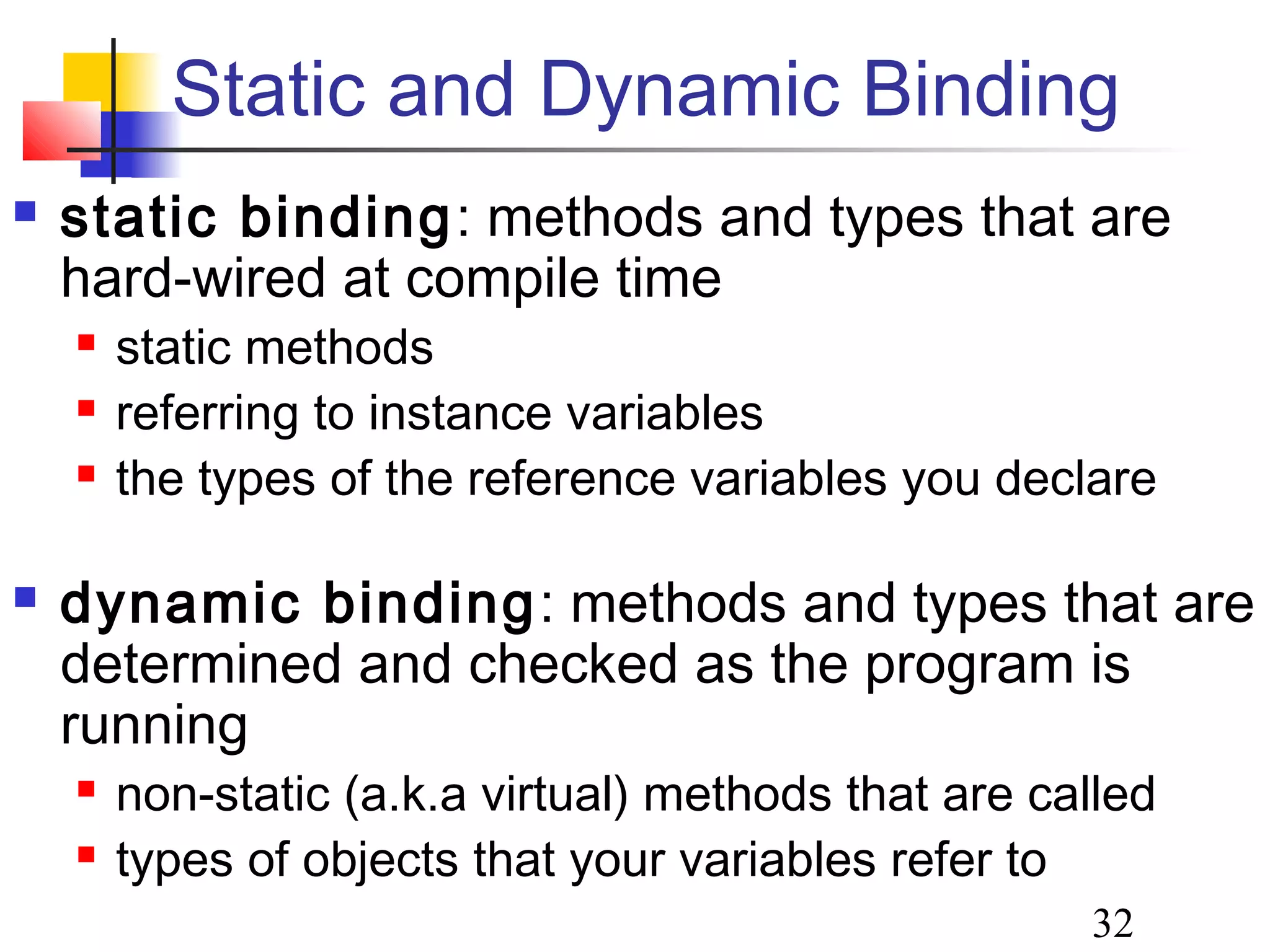 Static and Dynamic Binding

static binding: methods and types that are hard-wired at compile time

static methods

referring to instance variables

the types of the reference variables you declare

dynamic binding: methods and types that are determined and checked as the program is running

non-static (a.k.a virtual) methods that are called

types of objects that your variables refer to

32